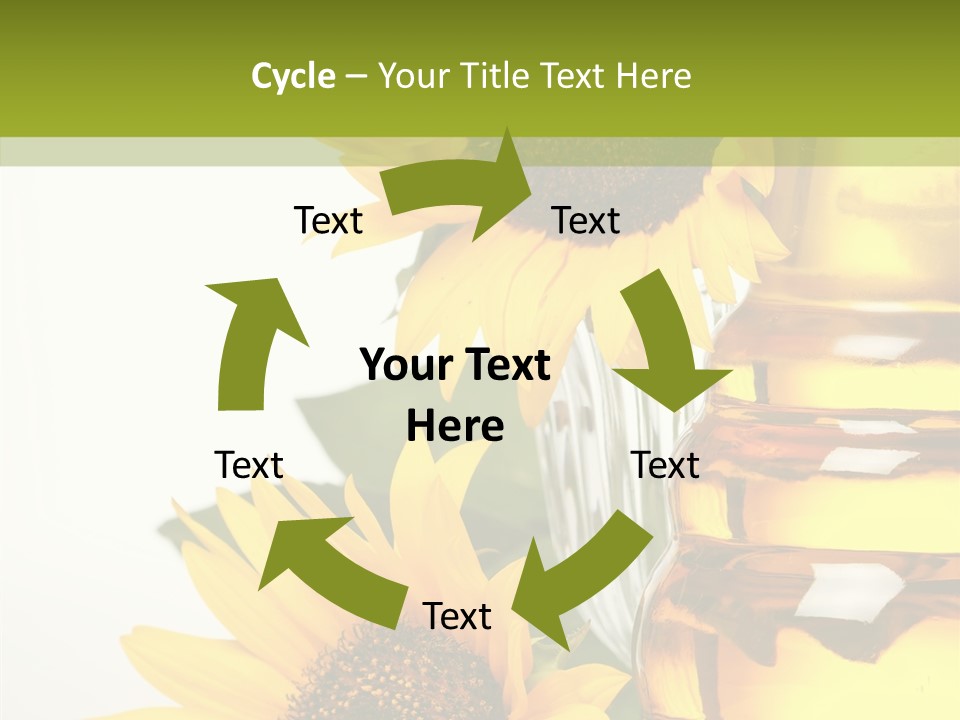 Cycle – Your Title Text Here

Text

Text

Your Text Here

Text

Text

Text